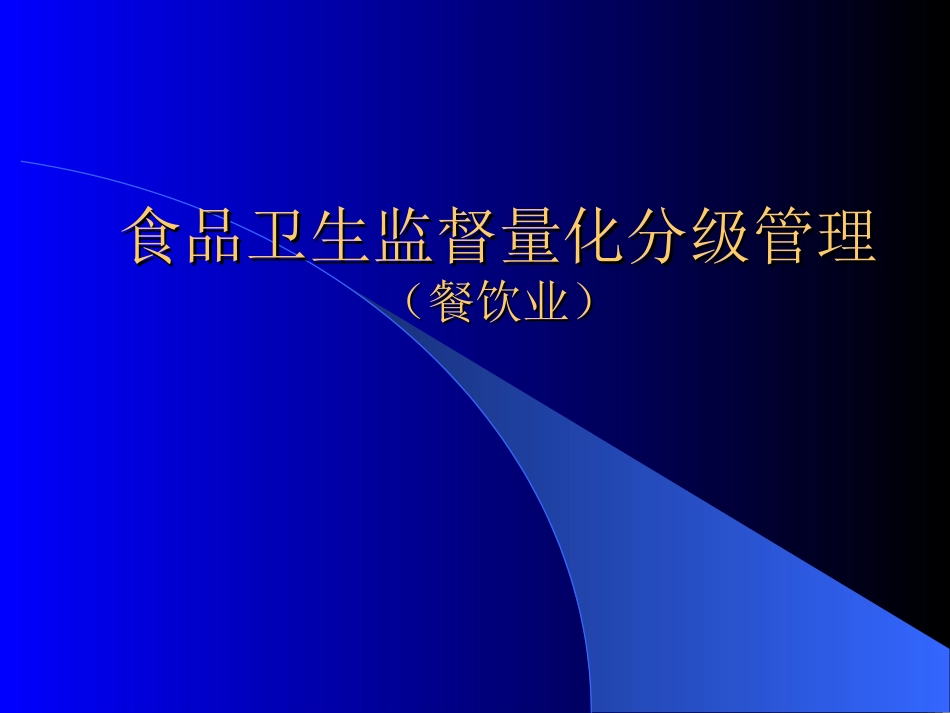 食品卫生监督量化分级管理
（餐饮业）